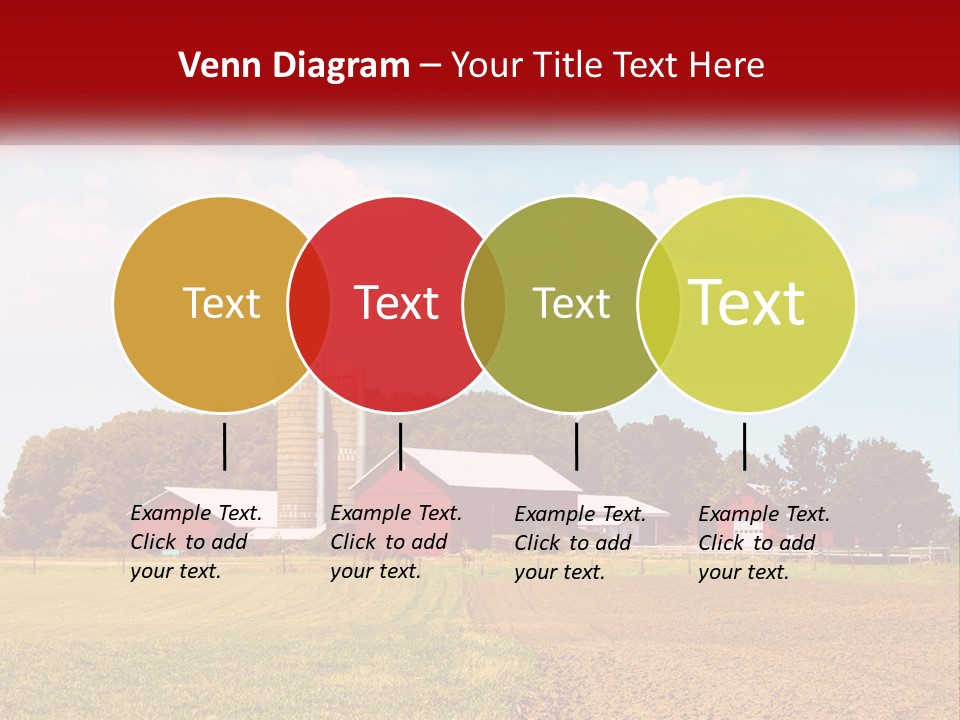 Venn Diagram – Your Title Text Here

Text

Text

Text

Text

Example Text. Click to add your text.

Example Text. Click to add your text.

Example Text. Click to add your text.

Example Text. Click to add your text.